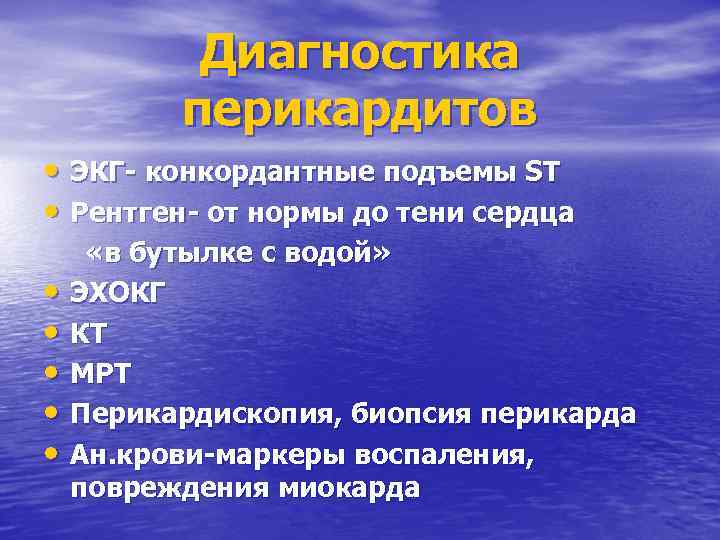 Диагностика перикардитов

• ЭКГ- конкордантные подъемы ST
• Рентген- от нормы до тени сердца «в бутылке с водой»
• ЭХОКГ
• КТ
• МРТ
• Перикардископия, биопсия перикарда
• Ан.крови-маркеры воспаления, повреждения миокарда